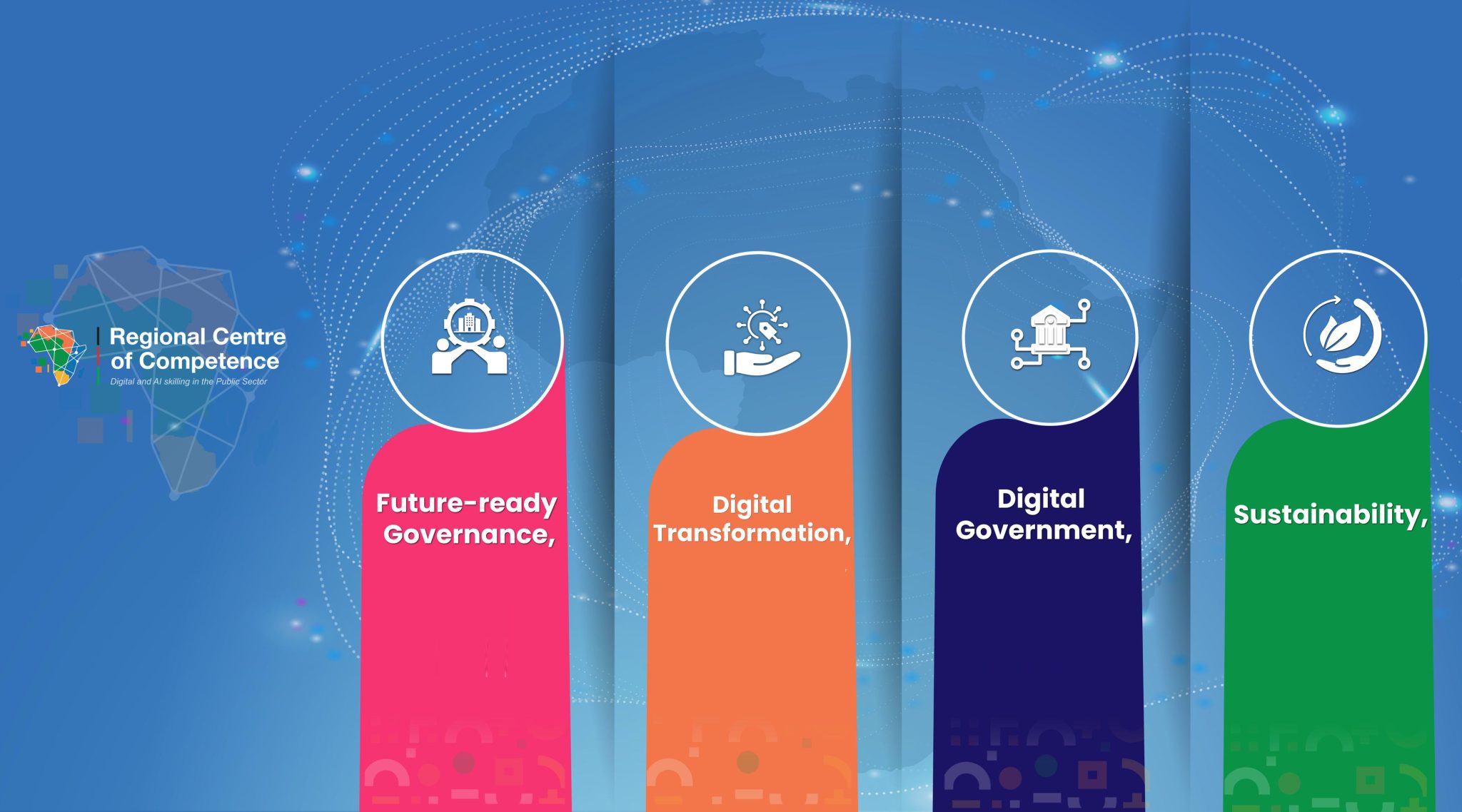 Regional Centre
of Competence
Digital and AI skilling in the Public Sector

Future-ready Governance,

Digital Transformation,

Digital Government,

Sustainability,